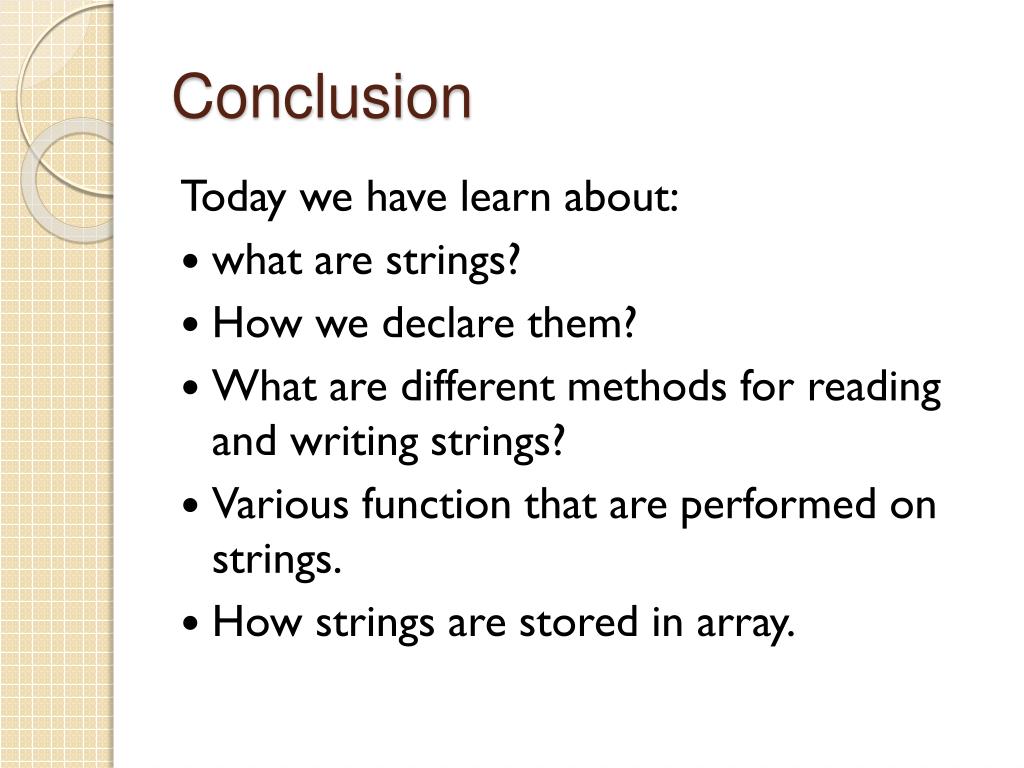 Conclusion

Today we have learn about:

• what are strings?
• How we declare them?
• What are different methods for reading and writing strings?
• Various function that are performed on strings.
• How strings are stored in array.